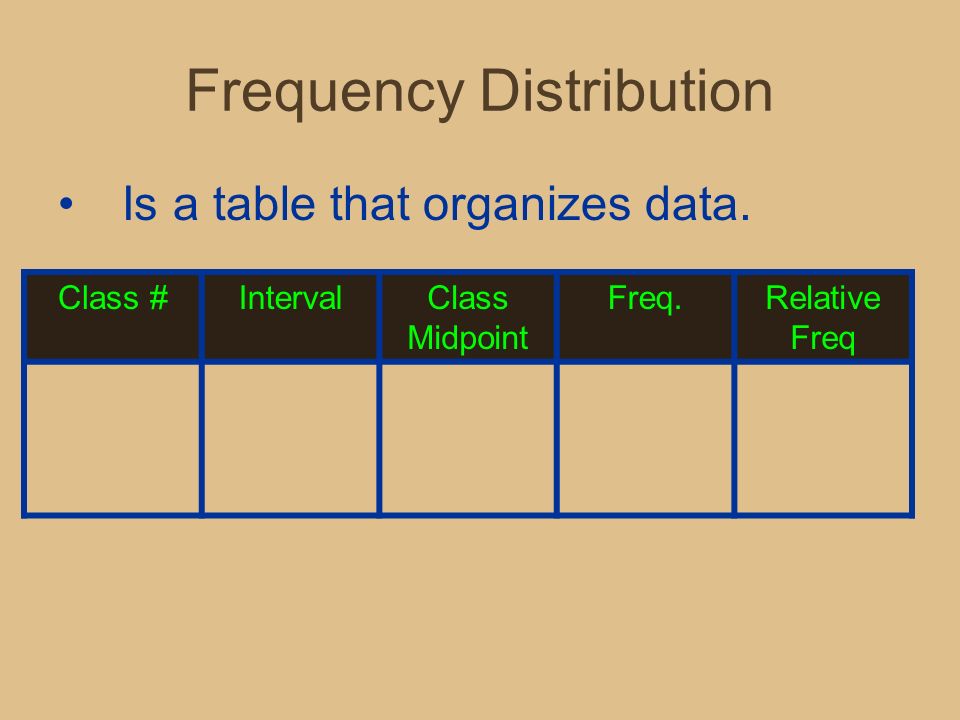 Frequency Distribution

• Is a table that organizes data.

| Class # | Interval | Class Midpoint | Freq. | Relative Freq |
|---|---|---|---|---|
| | | | | |